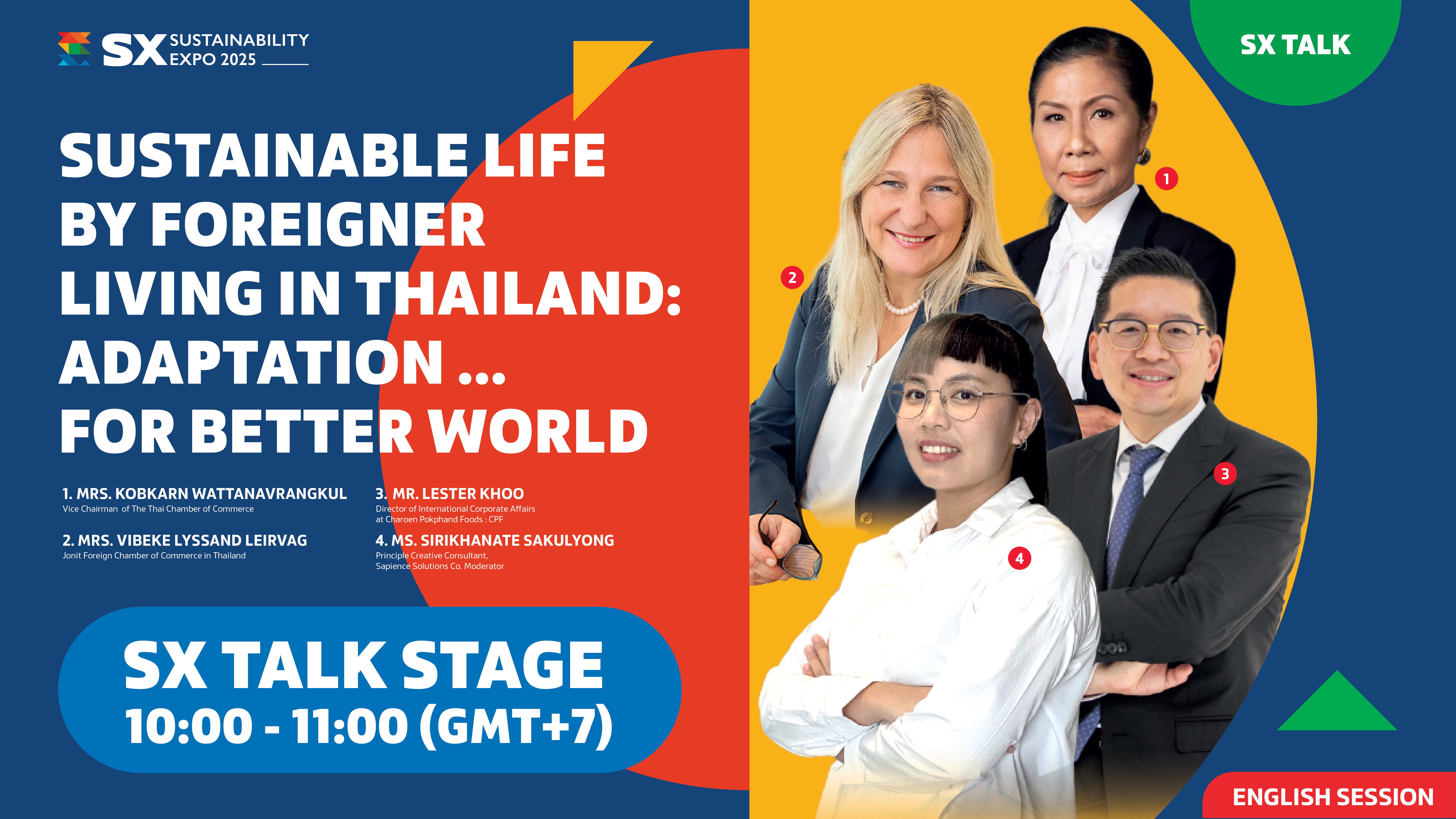 SX SUSTAINABILITY EXPO 2025

SX TALK

SUSTAINABLE LIFE BY FOREIGNER LIVING IN THAILAND: ADAPTATION ... FOR BETTER WORLD

1. MRS. KOBKARN WATTANAVRANGKUL
Vice Chairman of The Thai Chamber of Commerce

2. MRS. VIBEKE LYSSAND LEIRVAG
Jonit Foreign Chamber of Commerce in Thailand

3. MR. LESTER KHOO
Director of International Corporate Affairs at Charoen Pokphand Foods : CPF

4. MS. SIRIKHANATE SAKULYONG
Principle Creative Consultant, Sapience Solutions Co. Moderator

1

2

3

4

SX TALK STAGE
10:00 - 11:00 (GMT+7)

ENGLISH SESSION